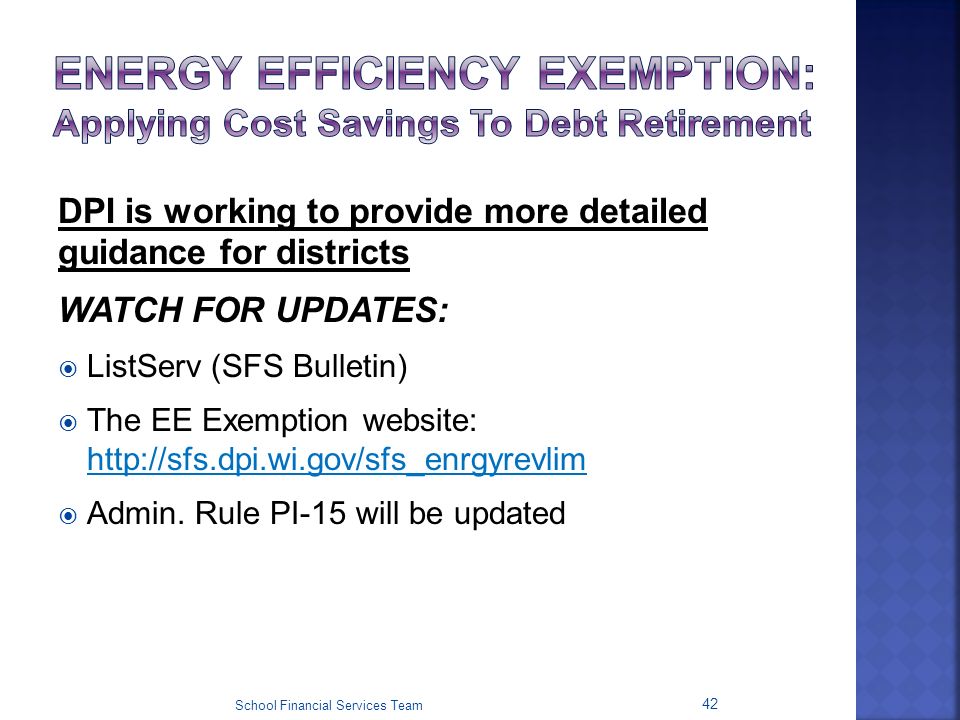 ENERGY EFFICIENCY EXEMPTION:
Applying Cost Savings To Debt Retirement

DPI is working to provide more detailed guidance for districts

WATCH FOR UPDATES:

ListServ (SFS Bulletin)

The EE Exemption website: http://sfs.dpi.wi.gov/sfs_enrgyrevlim

Admin. Rule PI-15 will be updated

School Financial Services Team

42